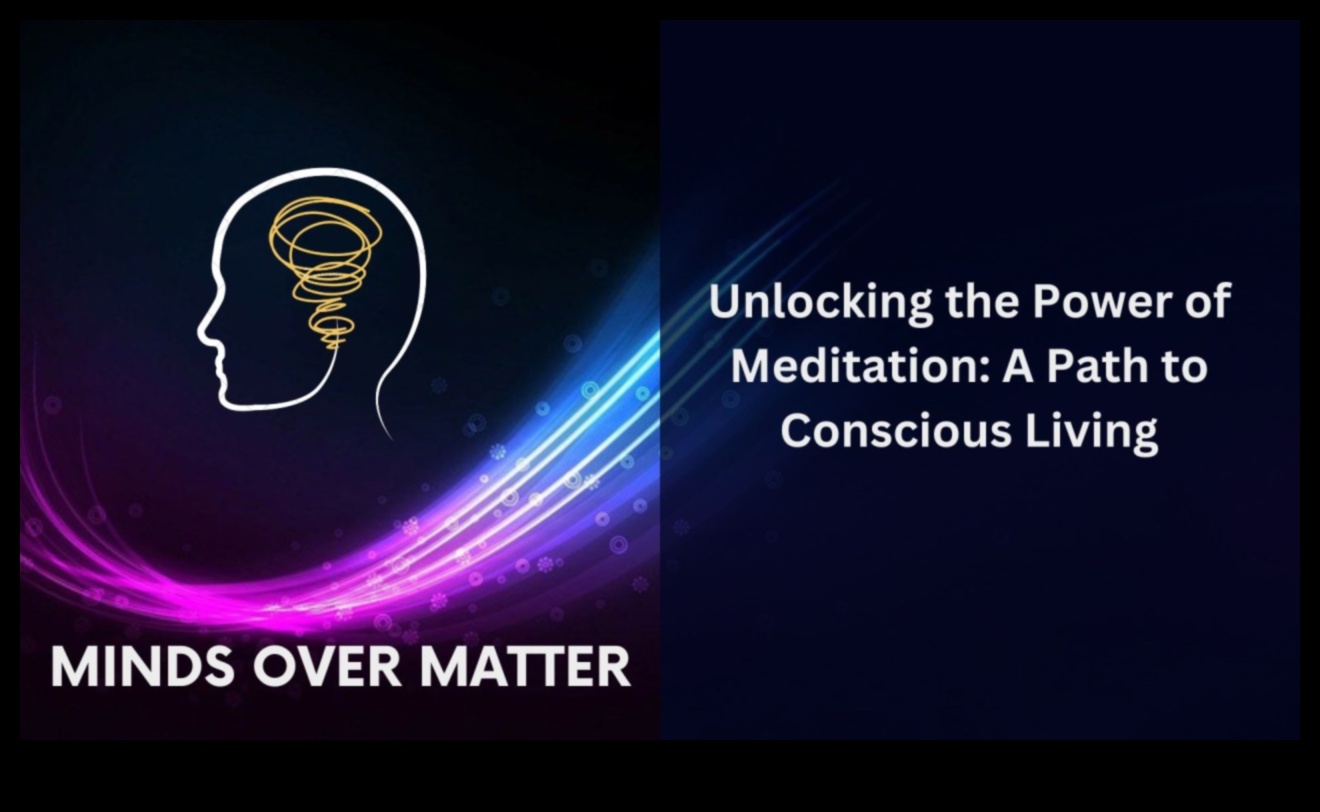 MINDS OVER MATTER

Unlocking the Power of Meditation: A Path to Conscious Living